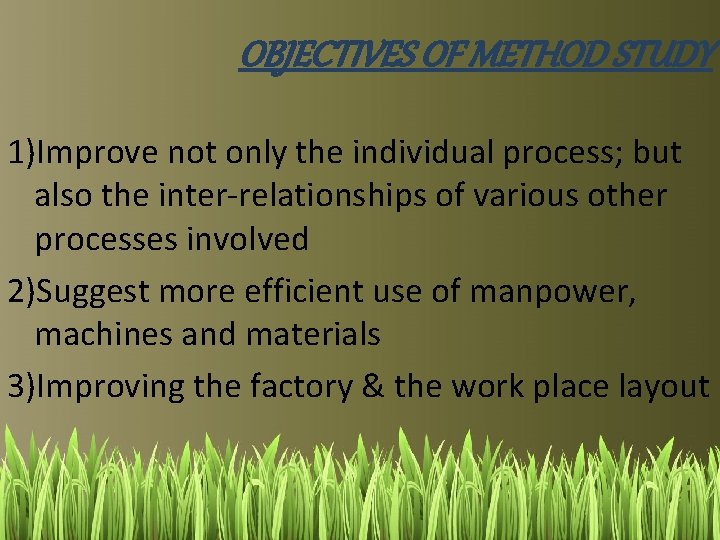 OBJECTIVES OF METHOD STUDY

1)Improve not only the individual process; but also the inter-relationships of various other processes involved

2)Suggest more efficient use of manpower, machines and materials

3)Improving the factory & the work place layout